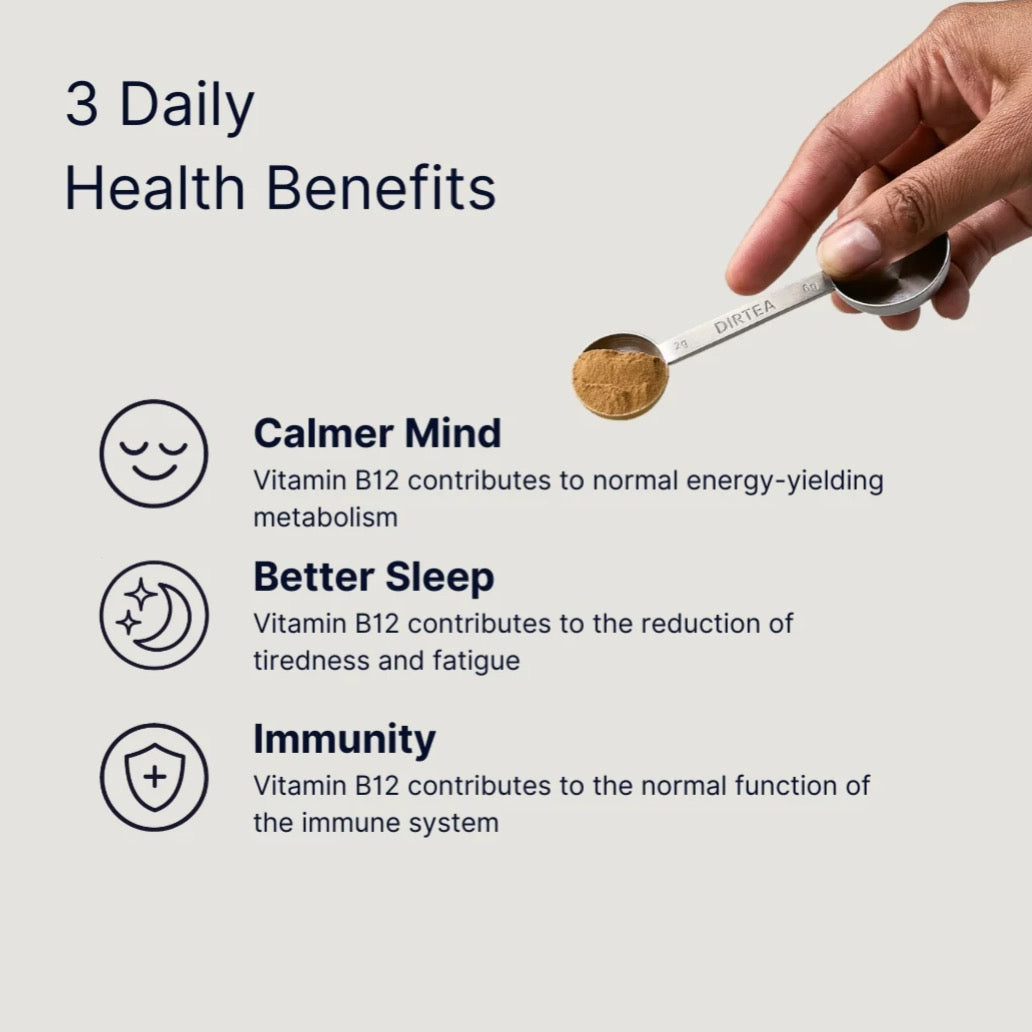 3 Daily
Health Benefits

2g DIRTEA 6g

Calmer Mind
Vitamin B12 contributes to normal energy-yielding metabolism

Better Sleep
Vitamin B12 contributes to the reduction of tiredness and fatigue

Immunity
Vitamin B12 contributes to the normal function of the immune system